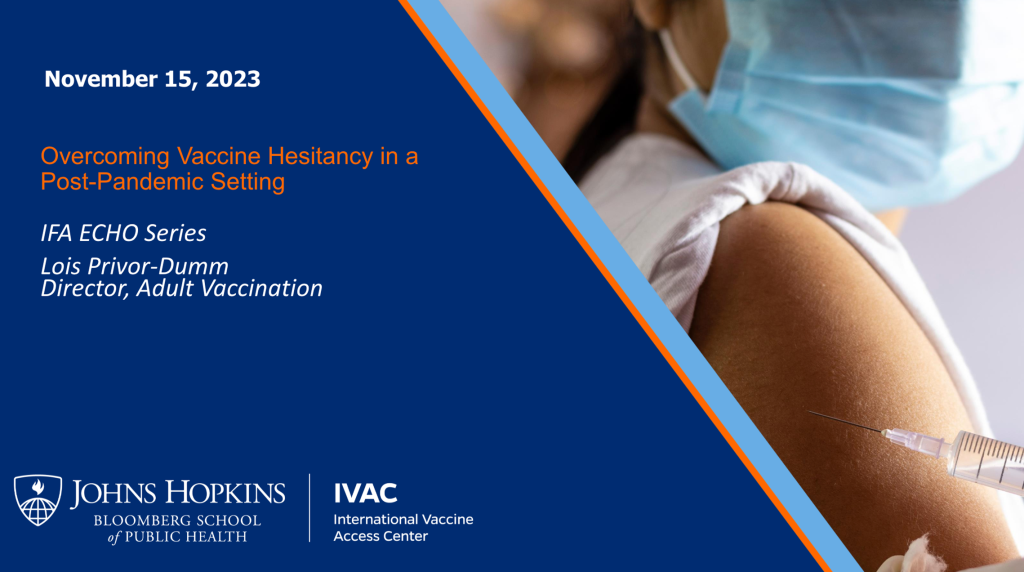 November 15, 2023

Overcoming Vaccine Hesitancy in a Post-Pandemic Setting

IFA ECHO Series

Lois Privor-Dumm
Director, Adult Vaccination

JOHNS HOPKINS
BLOOMBERG SCHOOL
of PUBLIC HEALTH

IVAC
International Vaccine
Access Center